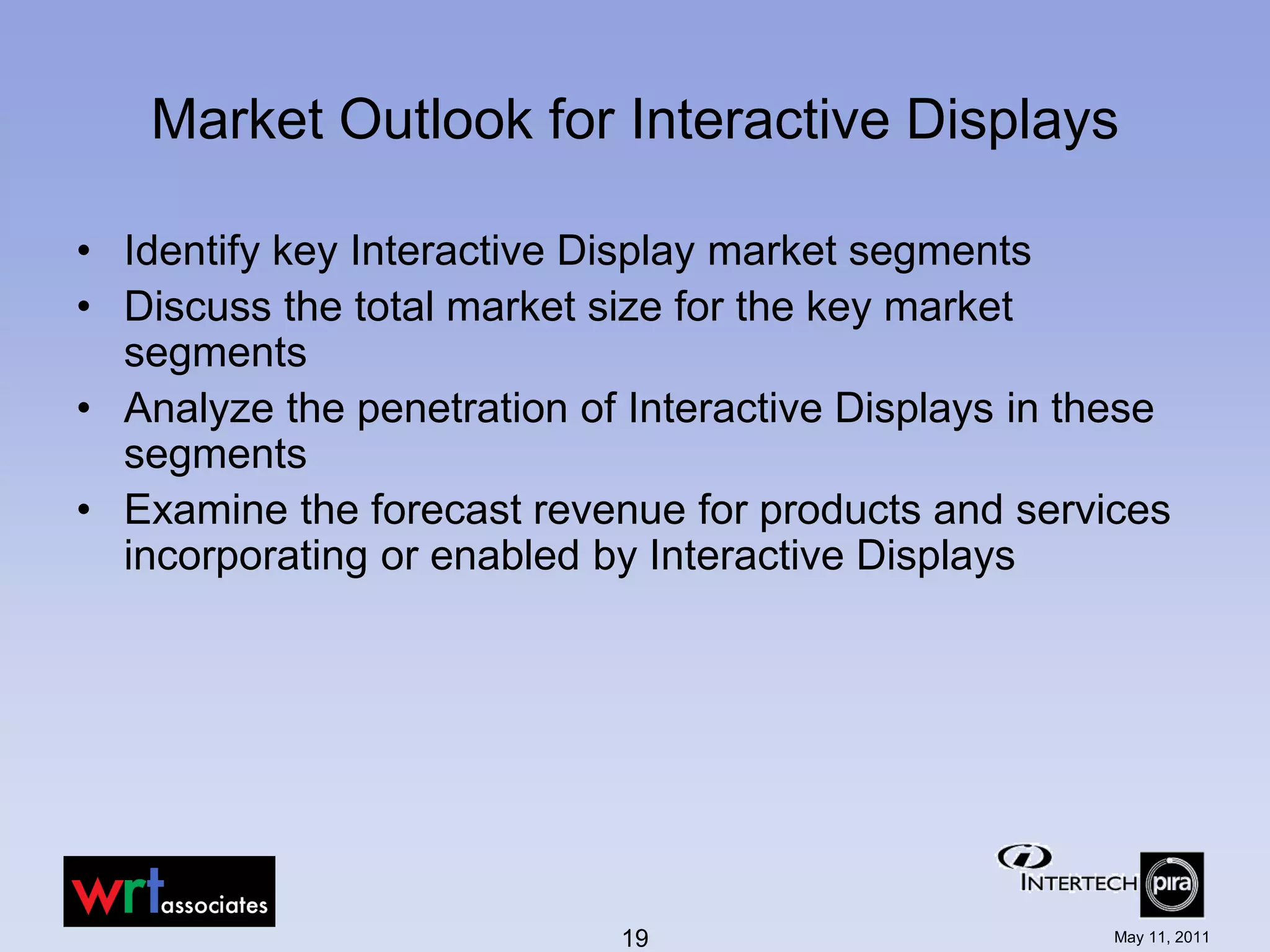 Market Outlook for Interactive Displays

• Identify key Interactive Display market segments
• Discuss the total market size for the key market segments
• Analyze the penetration of Interactive Displays in these segments
• Examine the forecast revenue for products and services incorporating or enabled by Interactive Displays

wrt associates

19

INTERTECH pira

May 11, 2011